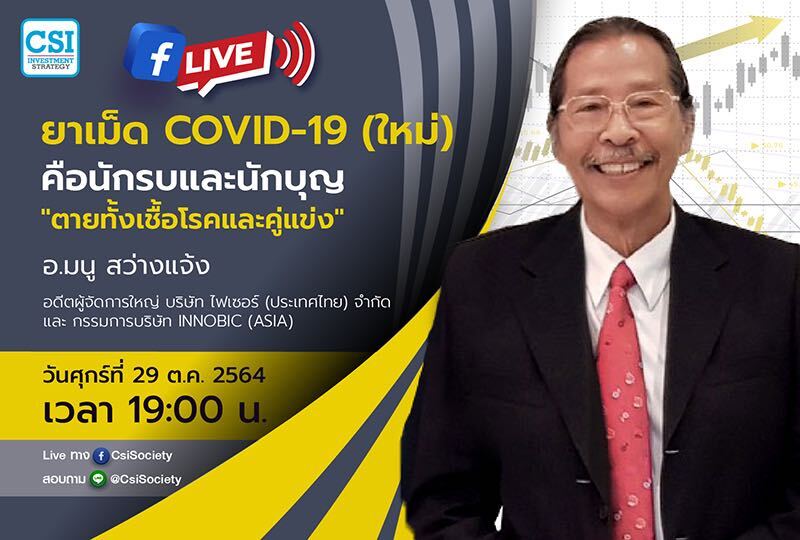 CSI
INVESTMENT STRATEGY

f LIVE

ยาเม็ด COVID-19 (ใหม่)
คือนักรบและนักบุญ
"ตายทั้งเชื้อโรคและคู่แข่ง"

อ.มนู สว่างแจ้ง

อดีตผู้จัดการใหญ่ บริษัท ไฟเซอร์ (ประเทศไทย) จำกัด และ กรรมการบริษัท INNOBIC (ASIA)

วันศุกร์ที่ 29 ต.ค. 2564
เวลา 19:00 น.

Live ทาง CsiSociety
สอบถาม @CsiSociety